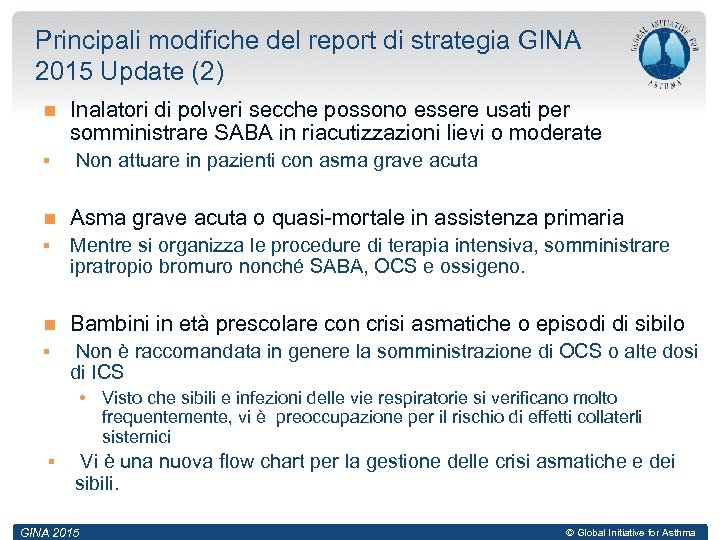 Principali modifiche del report di strategia GINA 2015 Update (2)

GLOBAL INITIATIVE FOR ASTHMA

Inalatori di polveri secche possono essere usati per somministrare SABA in riacutizzazioni lievi o moderate

Non attuare in pazienti con asma grave acuta

Asma grave acuta o quasi-mortale in assistenza primaria

Mentre si organizza le procedure di terapia intensiva, somministrare ipratropio bromuro nonché SABA, OCS e ossigeno.

Bambini in età prescolare con crisi asmatiche o episodi di sibilo

Non è raccomandata in genere la somministrazione di OCS o alte dosi di ICS

Visto che sibili e infezioni delle vie respiratorie si verificano molto frequentemente, vi è preoccupazione per il rischio di effetti collaterli sistemici

Vi è una nuova flow chart per la gestione delle crisi asmatiche e dei sibili.

GINA 2015

© Global Initiative for Asthma